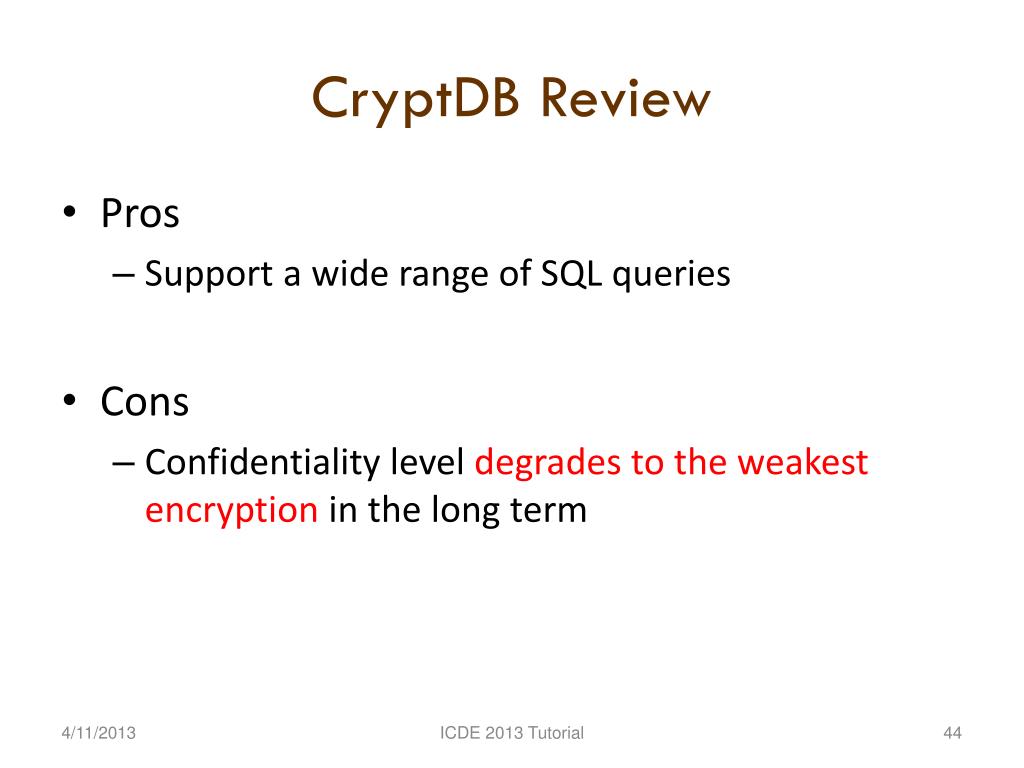 CryptDB Review

• Pros
– Support a wide range of SQL queries

• Cons
– Confidentiality level degrades to the weakest encryption in the long term

4/11/2013

ICDE 2013 Tutorial

44